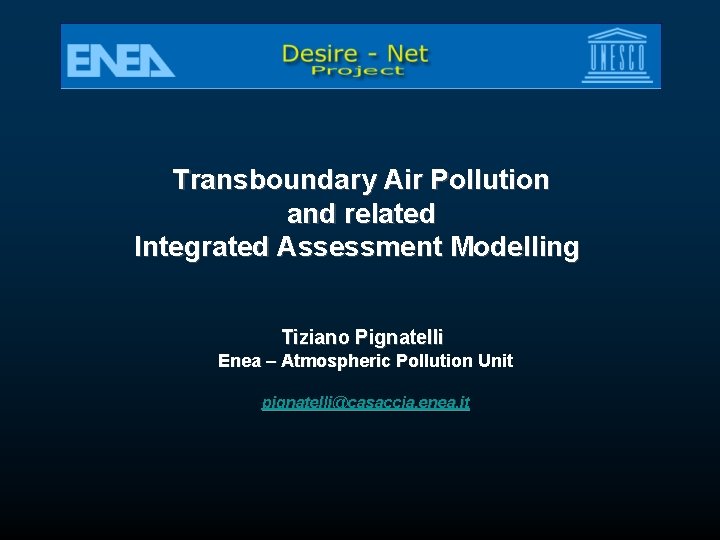 ENEA

Desire - Net
Project

UNESCO

Transboundary Air Pollution
and related
Integrated Assessment Modelling

Tiziano Pignatelli
Enea – Atmospheric Pollution Unit

pignatelli@casaccia.enea.it